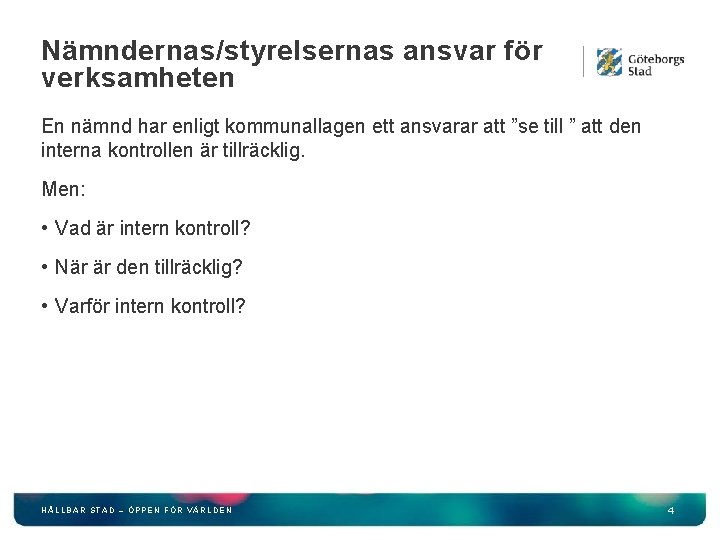 Nämndernas/styrelsernas ansvar för verksamheten

Göteborgs Stad

En nämnd har enligt kommunallagen ett ansvarar att ”se till ” att den interna kontrollen är tillräcklig.

Men:

• Vad är intern kontroll?

• När är den tillräcklig?

• Varför intern kontroll?

HÅLLBAR STAD – ÖPPEN FÖR VÄRLDEN

4